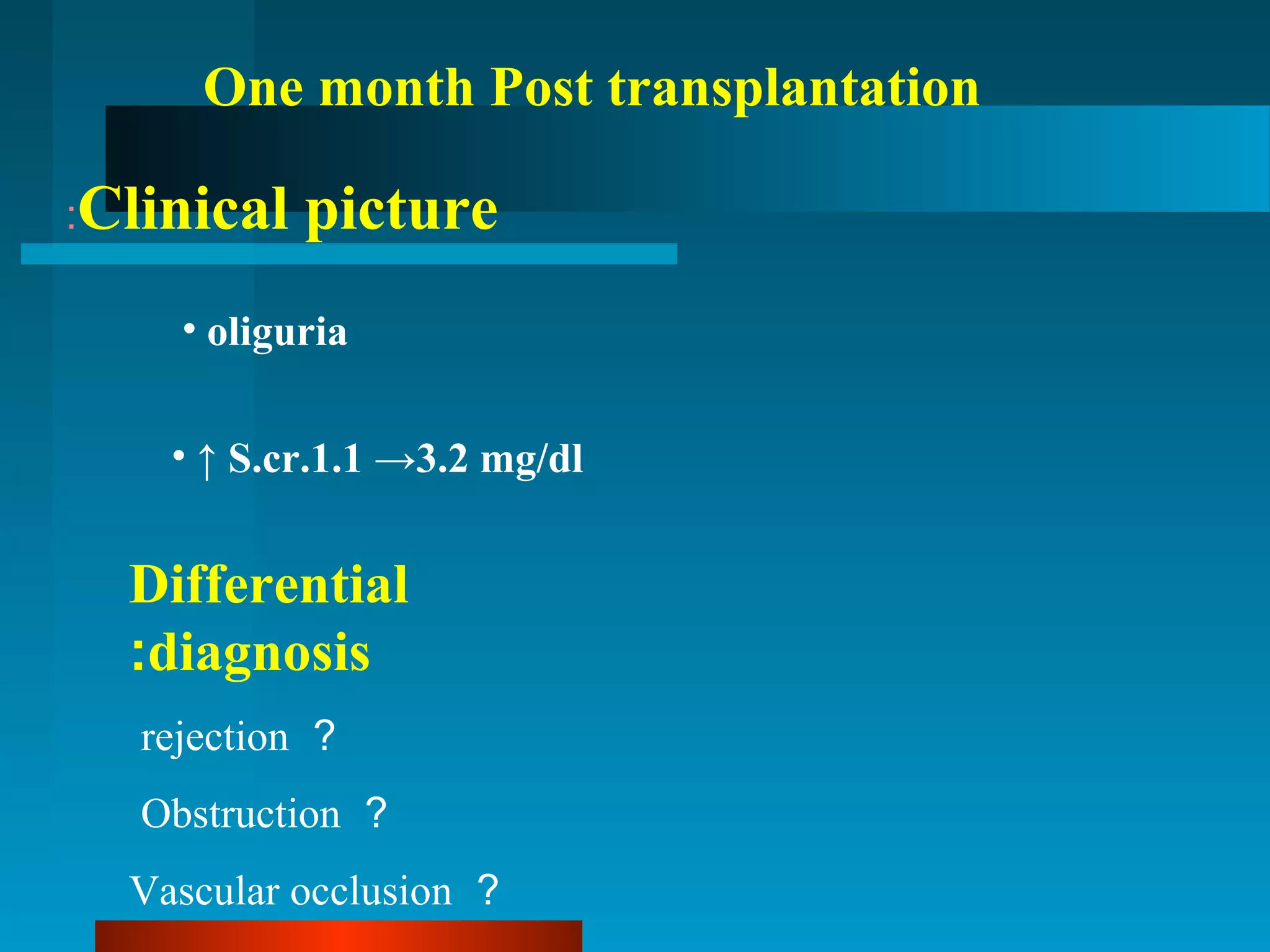 One month Post transplantation

:Clinical picture

• oliguria

• ↑ S.cr.1.1 →3.2 mg/dl

Differential :diagnosis

rejection ?

Obstruction ?

Vascular occlusion ?